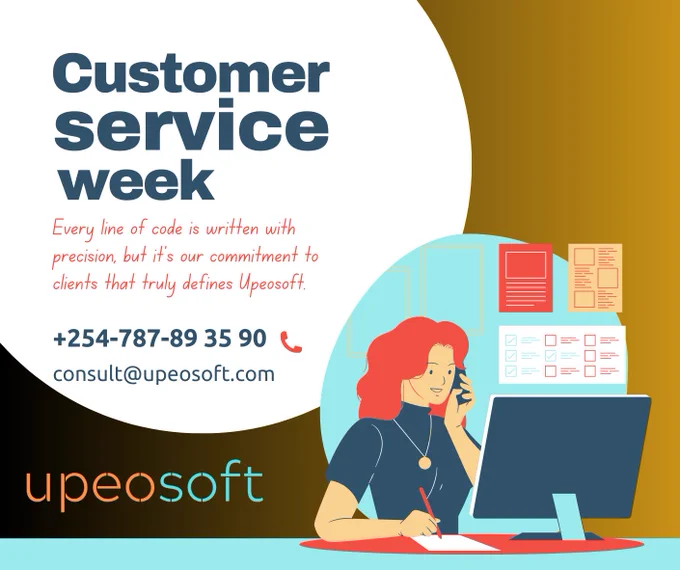 Customer service week

Every line of code is written with precision, but it's our commitment to clients that truly defines Upeosoft.

+254-787-89 35 90

consult@upeosoft.com

upeosoft